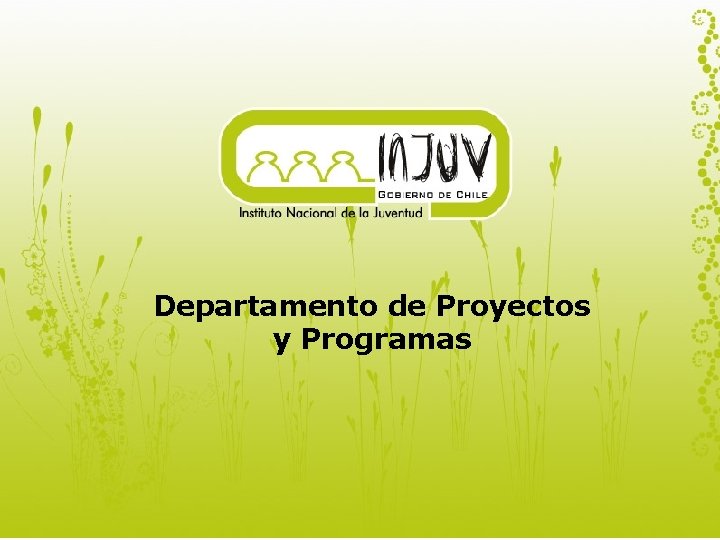 INJUV
GOBIERNO DE CHILE
Instituto Nacional de la Juventud

Departamento de Proyectos y Programas